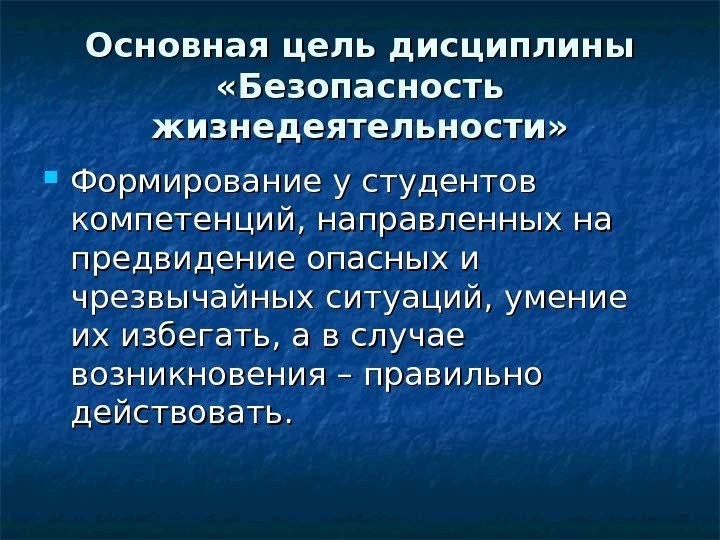 Основная цель дисциплины «Безопасность жизнедеятельности»

Формирование у студентов компетенций, направленных на предвидение опасных и чрезвычайных ситуаций, умение их избегать, а в случае возникновения – правильно действовать.